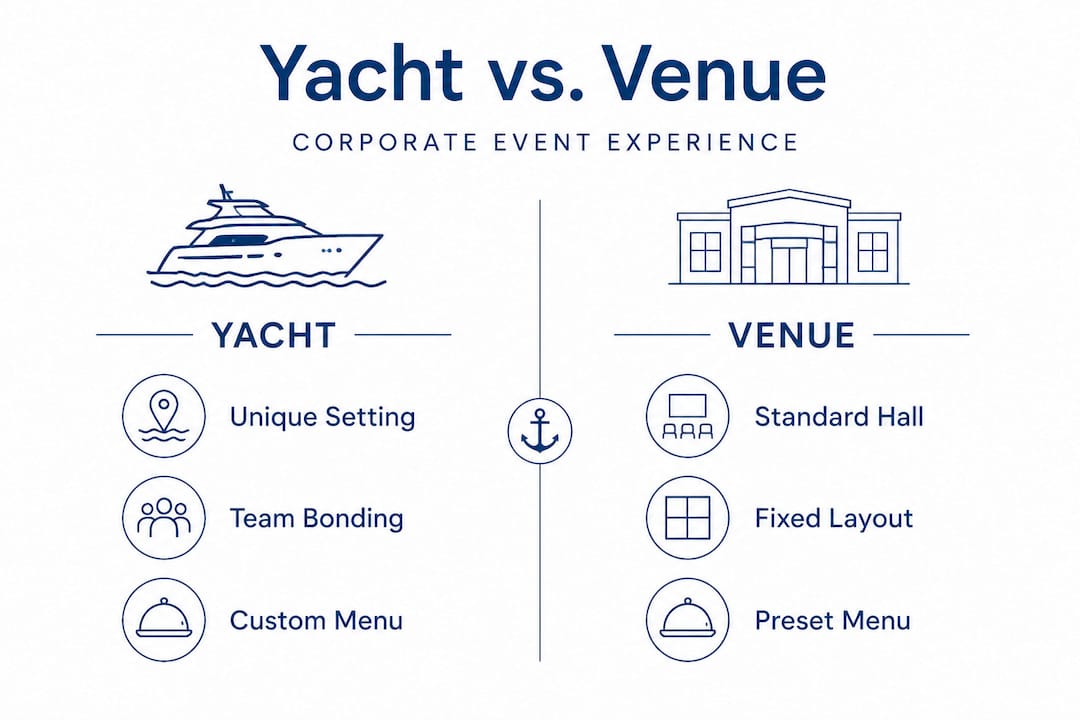 Yacht vs. Venue

CORPORATE EVENT EXPERIENCE

YACHT

Unique Setting

Team Bonding

Custom Menu

VENUE

Standard Hall

Fixed Layout

Preset Menu